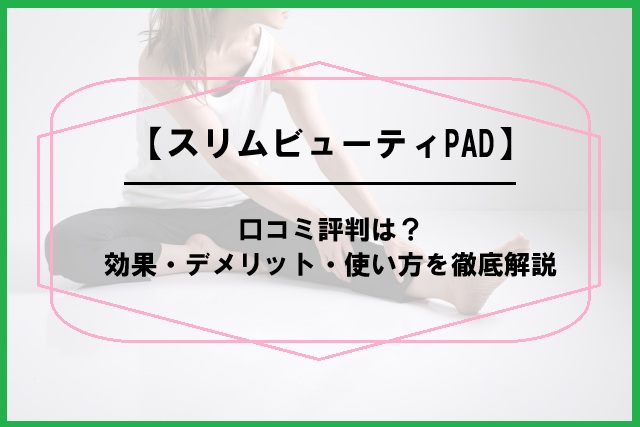 【スリムビューティPAD】

口コミ評判は？
効果・デメリット・使い方を徹底解説